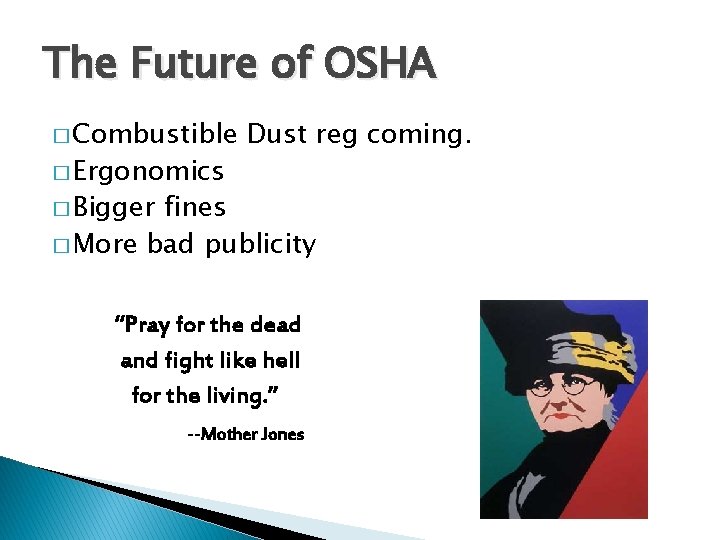 The Future of OSHA

□ Combustible Dust reg coming.
□ Ergonomics
□ Bigger fines
□ More bad publicity

"Pray for the dead and fight like hell for the living."

--Mother Jones